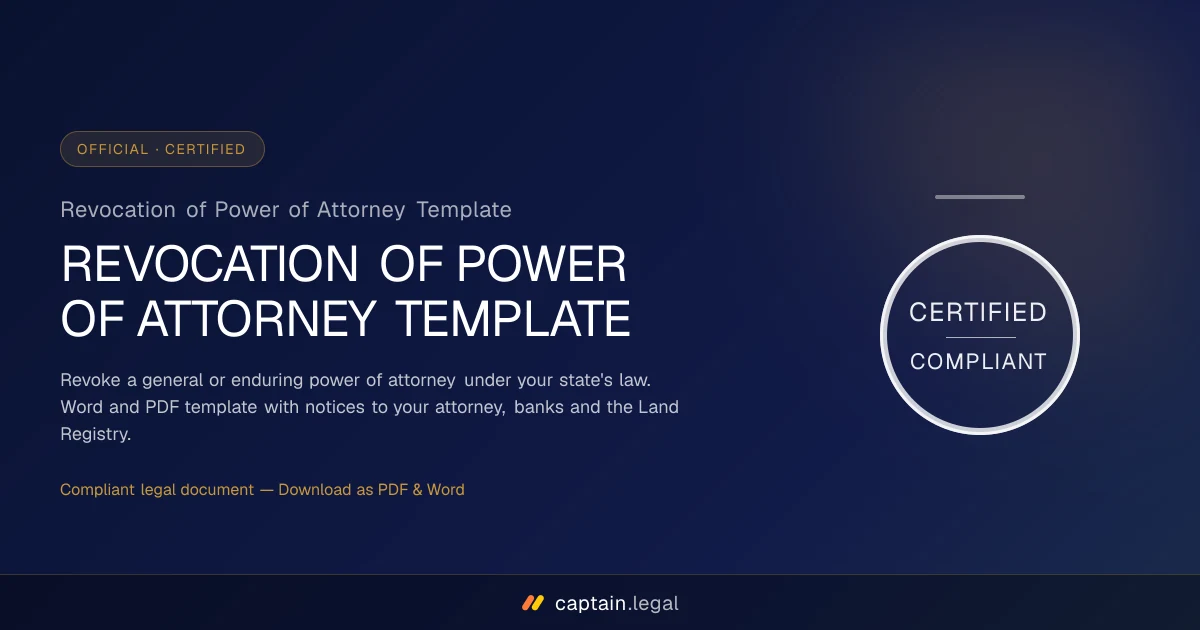 OFFICIAL · CERTIFIED

Revocation of Power of Attorney Template

REVOCATION OF POWER OF ATTORNEY TEMPLATE

Revoke a general or enduring power of attorney under your state's law. Word and PDF template with notices to your attorney, banks and the Land Registry.

Compliant legal document — Download as PDF & Word

CERTIFIED

COMPLIANT

captain.legal